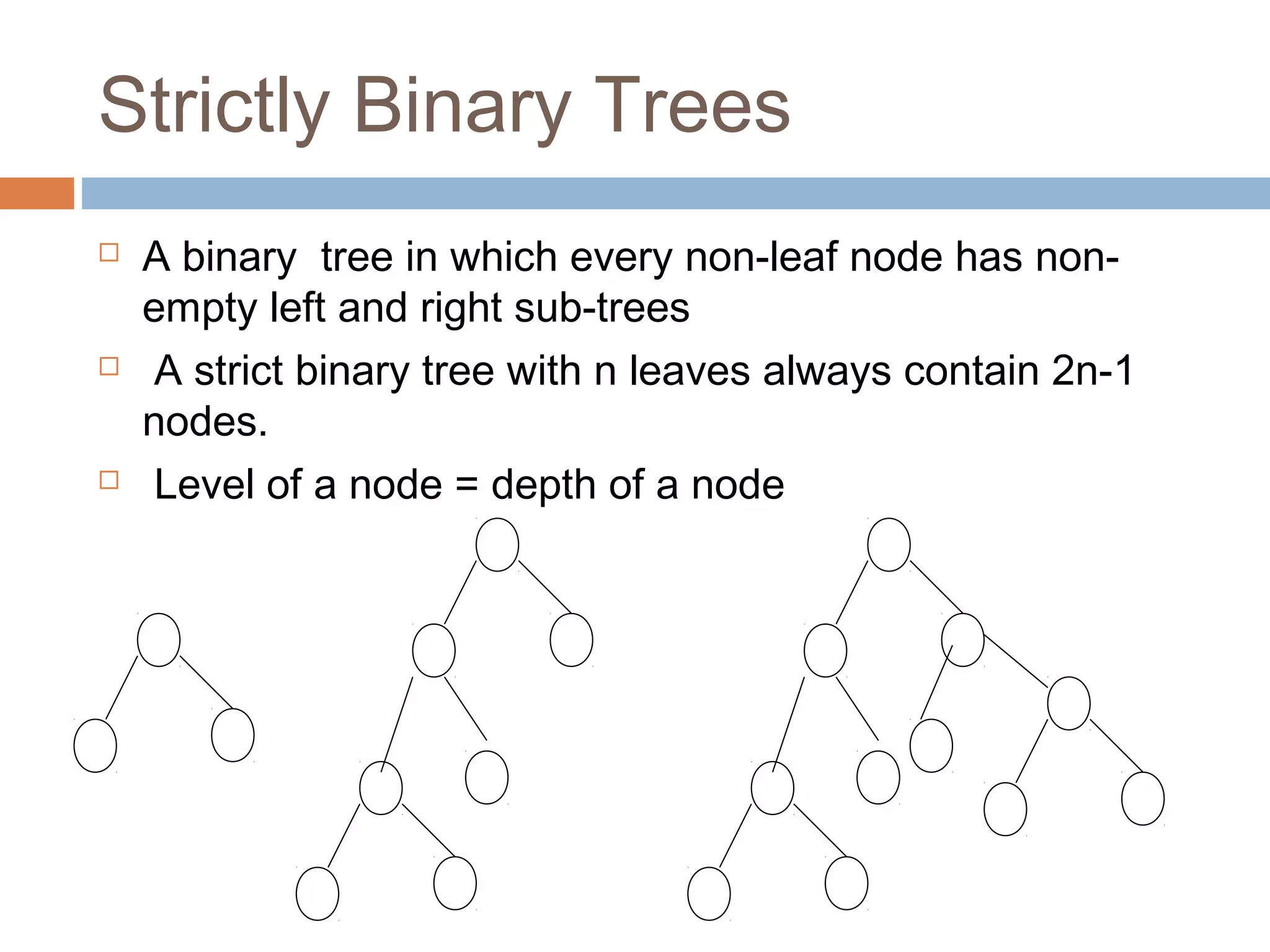 Strictly Binary Trees

□ A binary tree in which every non-leaf node has non-empty left and right sub-trees

□ A strict binary tree with n leaves always contain 2n-1 nodes.

□ Level of a node = depth of a node